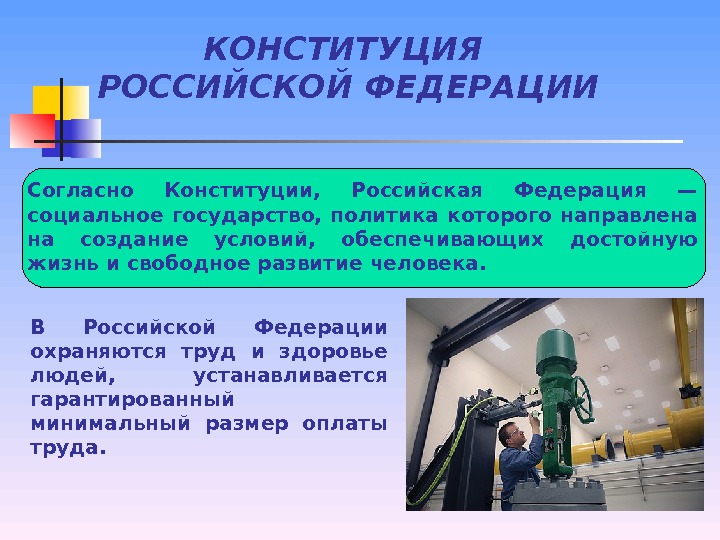 КОНСТИТУЦИЯ РОССИЙСКОЙ ФЕДЕРАЦИИ

Согласно Конституции, Российская Федерация — социальное государство, политика которого направлена на создание условий, обеспечивающих достойную жизнь и свободное развитие человека.

В Российской Федерации охраняются труд и здоровье людей, устанавливается гарантированный минимальный размер оплаты труда.